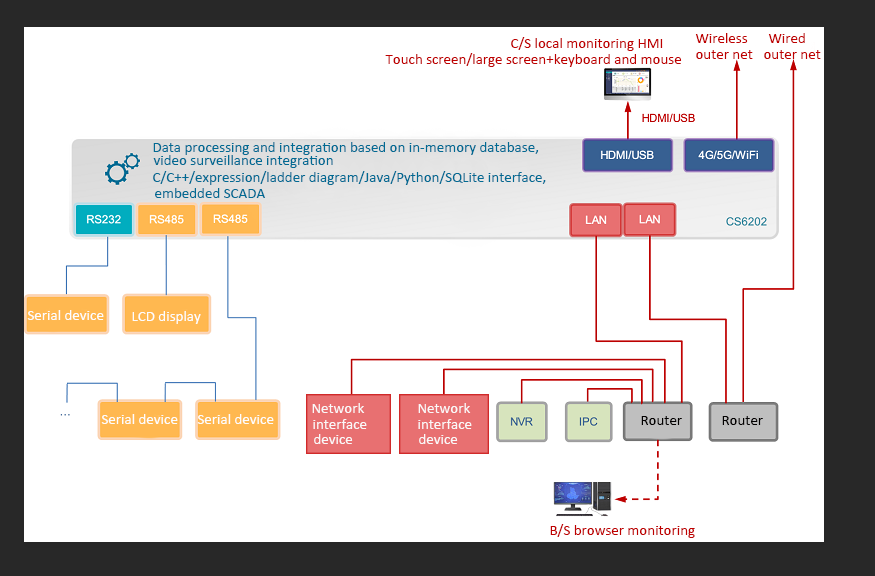 C/S local monitoring HMI
Touch screen/large screen+keyboard and mouse

Wireless outer net

Wired outer net

HDMI/USB

Data processing and integration based on in-memory database, video surveillance integration
C/C++/expression/ladder diagram/Java/Python/SQLite interface, embedded SCADA

HDMI/USB

4G/5G/WiFi

RS232

RS485

RS485

LAN

LAN

CS6202

Serial device

LCD display

...

Serial device

Serial device

Network interface device

Network interface device

NVR

IPC

Router

Router

B/S browser monitoring